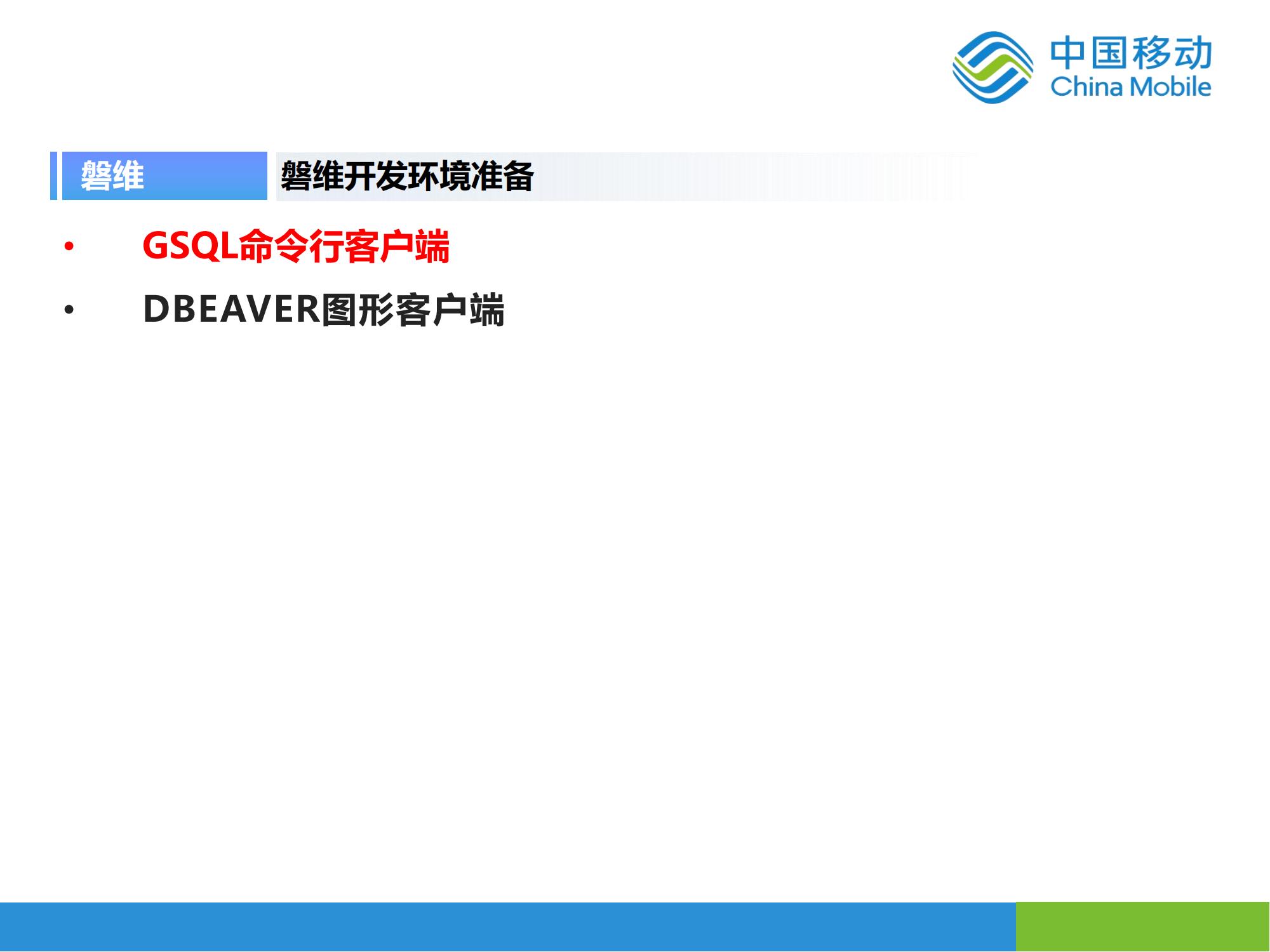 中国移动
China Mobile

磐维

磐维开发环境准备

• GSQL命令行客户端

• DBEAVER图形客户端